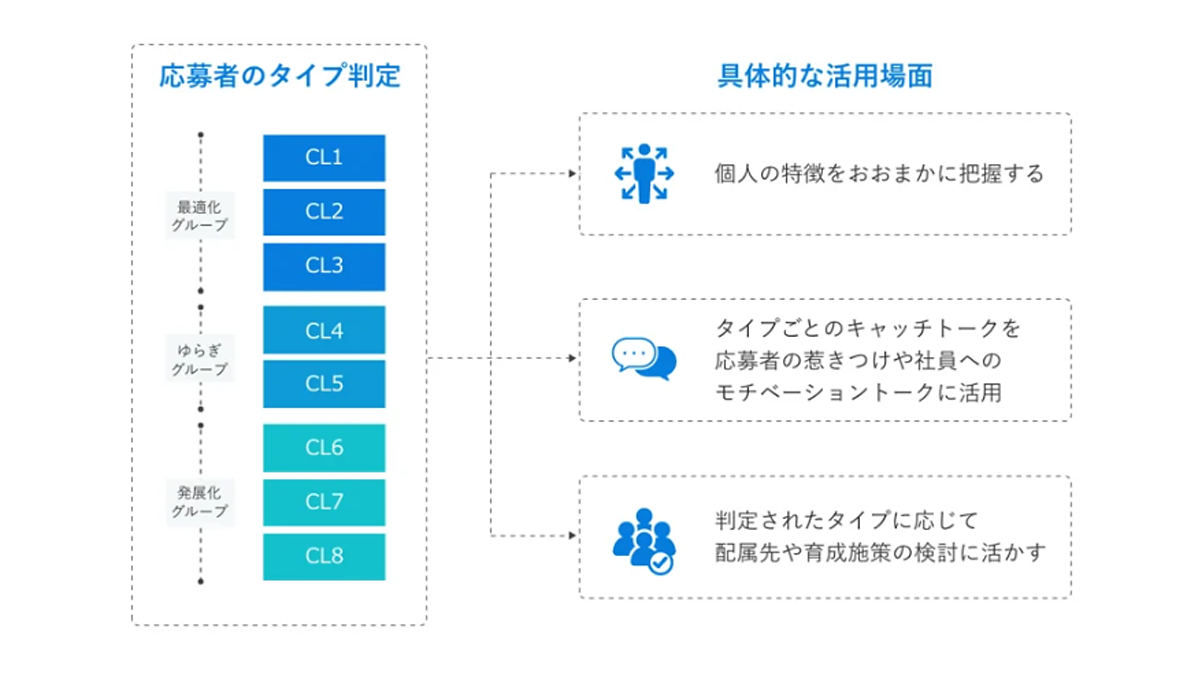 応募者のタイプ判定

最適化グループ

CL1

CL2

CL3

ゆらぎグループ

CL4

CL5

発展化グループ

CL6

CL7

CL8

具体的な活用場面

個人の特徴をおおまかに把握する

タイプごとのキャッチトークを応募者の惹きつけや社員へのモチベーショントークに活用

判定されたタイプに応じて配属先や育成施策の検討に活かす